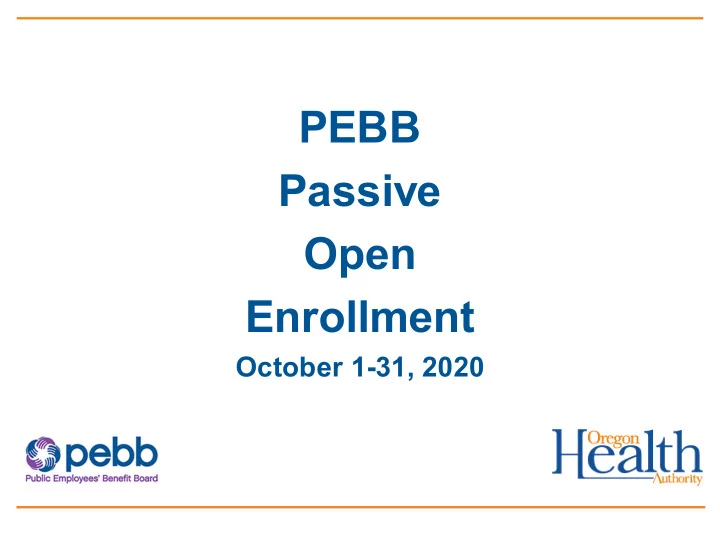 PEBB
Passive
Open
Enrollment
October 1-31, 2020

pebb
Public Employees' Benefit Board

Oregon Health Authority